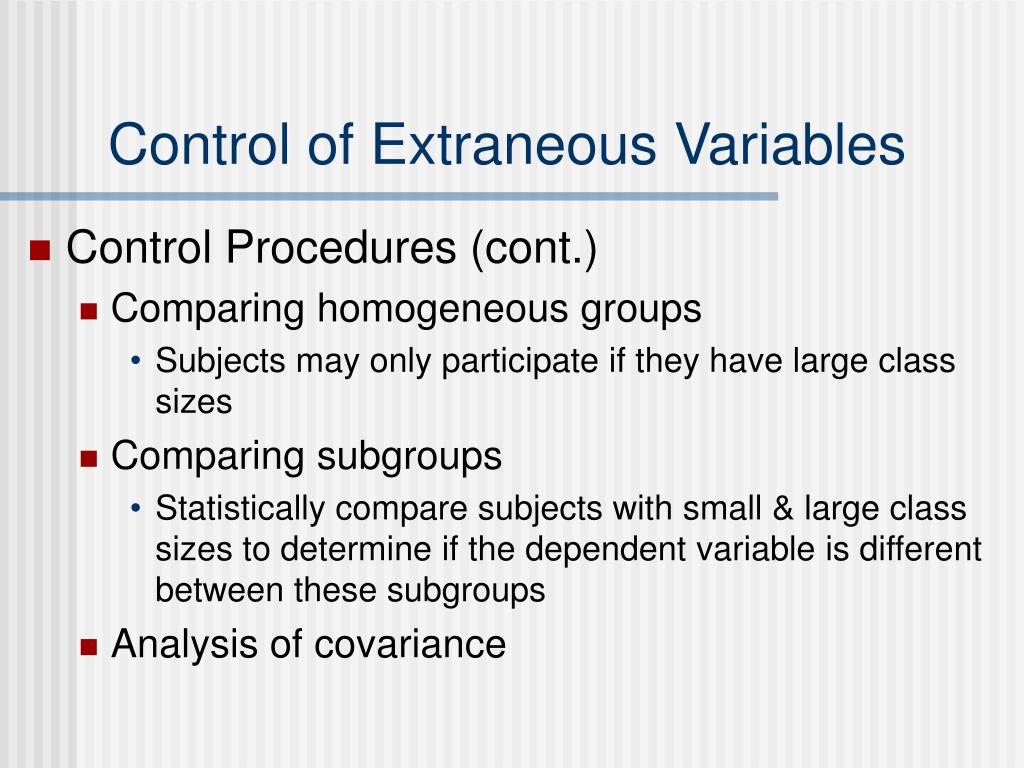 Control of Extraneous Variables

- Control Procedures (cont.)
  - Comparing homogeneous groups
    - Subjects may only participate if they have large class sizes
  - Comparing subgroups
    - Statistically compare subjects with small & large class sizes to determine if the dependent variable is different between these subgroups
  - Analysis of covariance